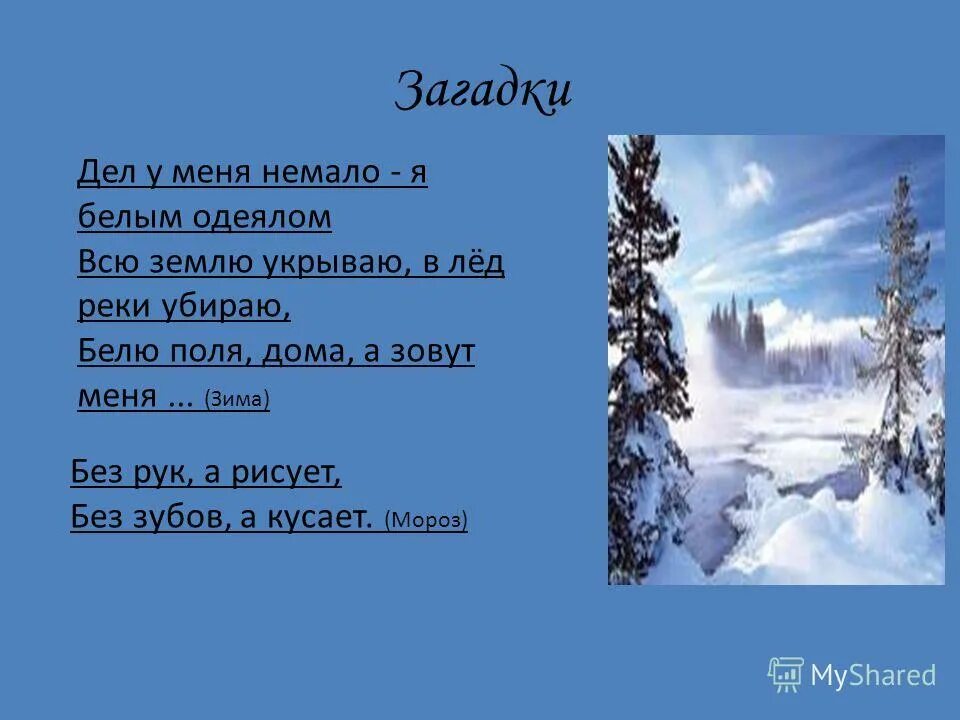 Загадки

Дел у меня немало - я белым одеялом
Всю землю укрываю, в лёд реки убираю,
Белю поля, дома, а зовут меня ... (Зима)

Без рук, а рисует,
Без зубов, а кусает. (Мороз)

MyShared